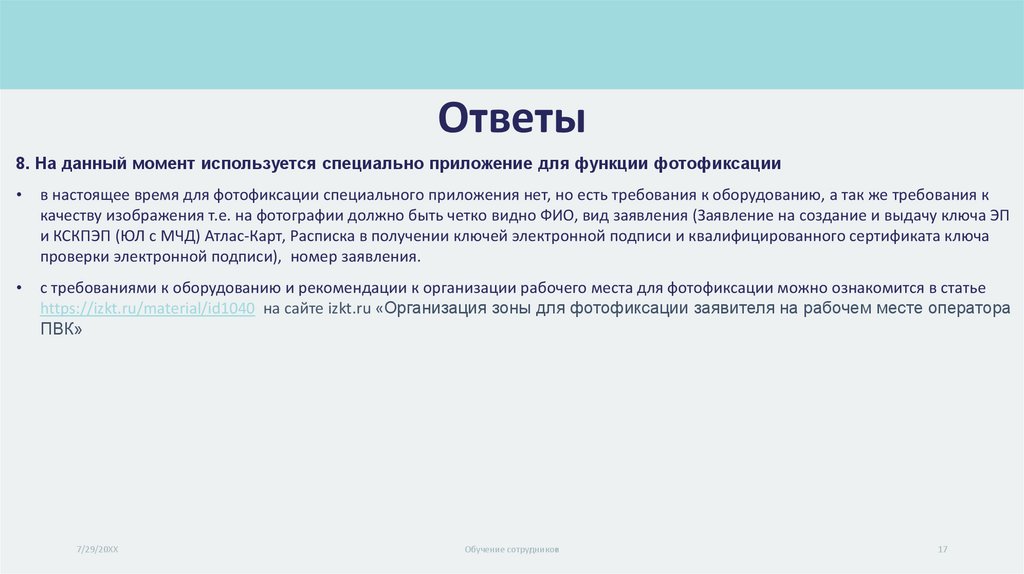 Ответы

8. На данный момент используется специально приложение для функции фотофиксации

• в настоящее время для фотофиксации специального приложения нет, но есть требования к оборудованию, а так же требования к качеству изображения т.е. на фотографии должно быть четко видно ФИО, вид заявления (Заявление на создание и выдачу ключа ЭП и КСКПЭП (ЮЛ с МЧД) Атлас-Карт, Расписка в получении ключей электронной подписи и квалифицированного сертификата ключа проверки электронной подписи), номер заявления.

• с требованиями к оборудованию и рекомендации к организации рабочего места для фотофиксации можно ознакомится в статье https://izkt.ru/material/id1040 на сайте izkt.ru «Организация зоны для фотофиксации заявителя на рабочем месте оператора ПВК»

7/29/20XX

Обучение сотрудников

17